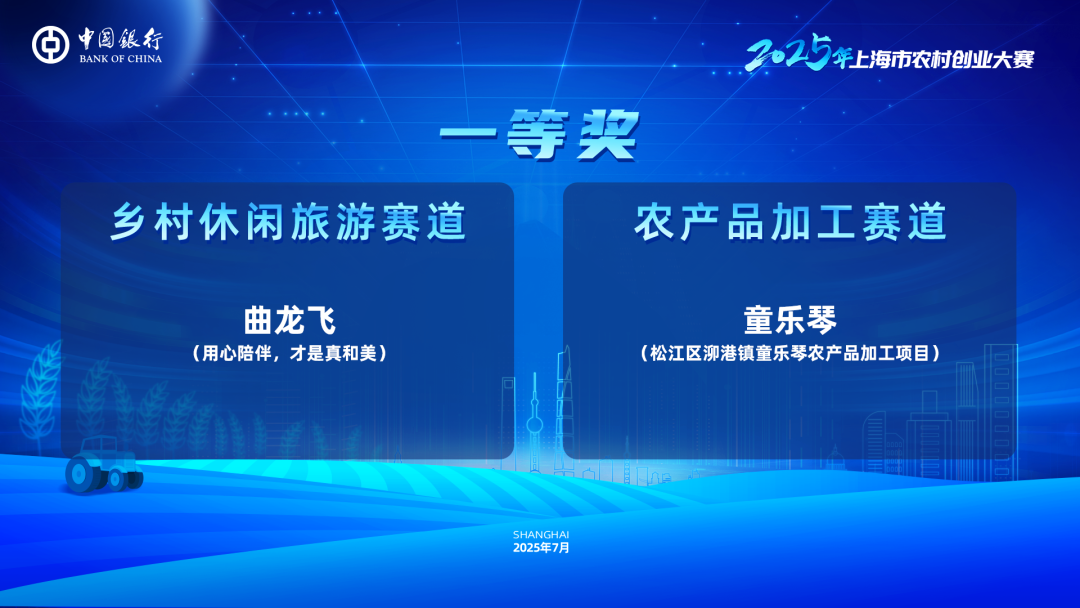 中国银行
BANK OF CHINA

2025年上海市农村创业大赛

一等奖

乡村休闲旅游赛道

曲龙飞
（用心陪伴，才是真和美）

农产品加工赛道

童乐琴
（松江区泖港镇童乐琴农产品加工项目）

SHANGHAI
2025年7月